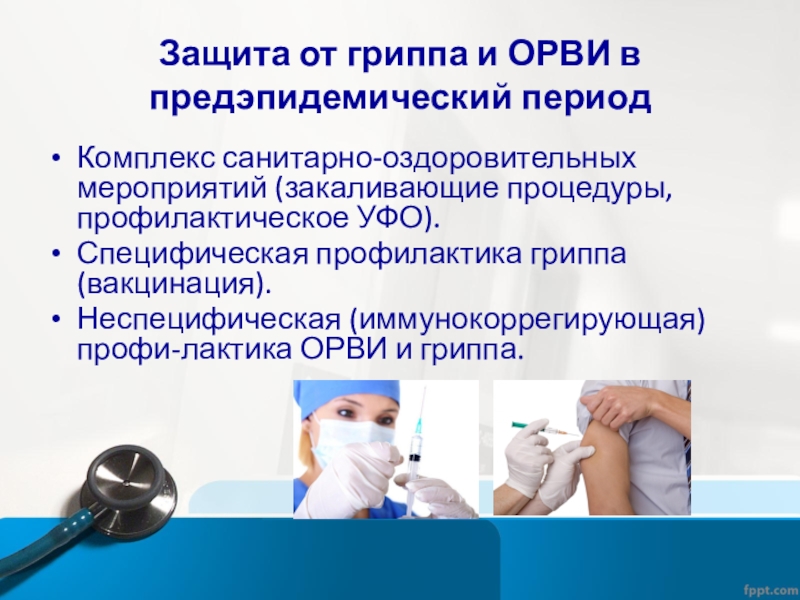 Защита от гриппа и ОРВИ в предэпидемический период

• Комплекс санитарно-оздоровительных мероприятий (закаливающие процедуры, профилактическое УФО).
• Специфическая профилактика гриппа (вакцинация).
• Неспецифическая (иммунокоррегирующая) профи-лактика ОРВИ и гриппа.

fppt.com